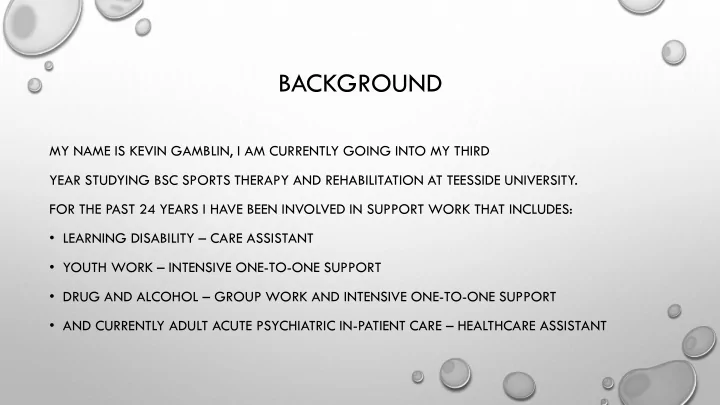 BACKGROUND

MY NAME IS KEVIN GAMBLIN, I AM CURRENTLY GOING INTO MY THIRD

YEAR STUDYING BSC SPORTS THERAPY AND REHABILITATION AT TEESSIDE UNIVERSITY.

FOR THE PAST 24 YEARS I HAVE BEEN INVOLVED IN SUPPORT WORK THAT INCLUDES:

• LEARNING DISABILITY – CARE ASSISTANT

• YOUTH WORK – INTENSIVE ONE-TO-ONE SUPPORT

• DRUG AND ALCOHOL – GROUP WORK AND INTENSIVE ONE-TO-ONE SUPPORT

• AND CURRENTLY ADULT ACUTE PSYCHIATRIC IN-PATIENT CARE – HEALTHCARE ASSISTANT